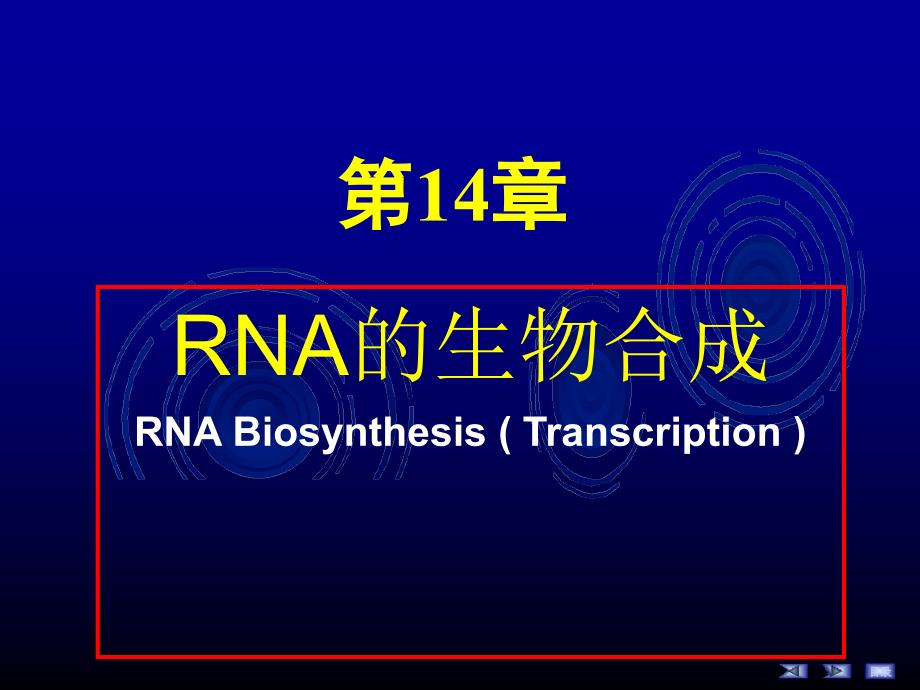 第14章

RNA的生物合成

RNA Biosynthesis ( Transcription )